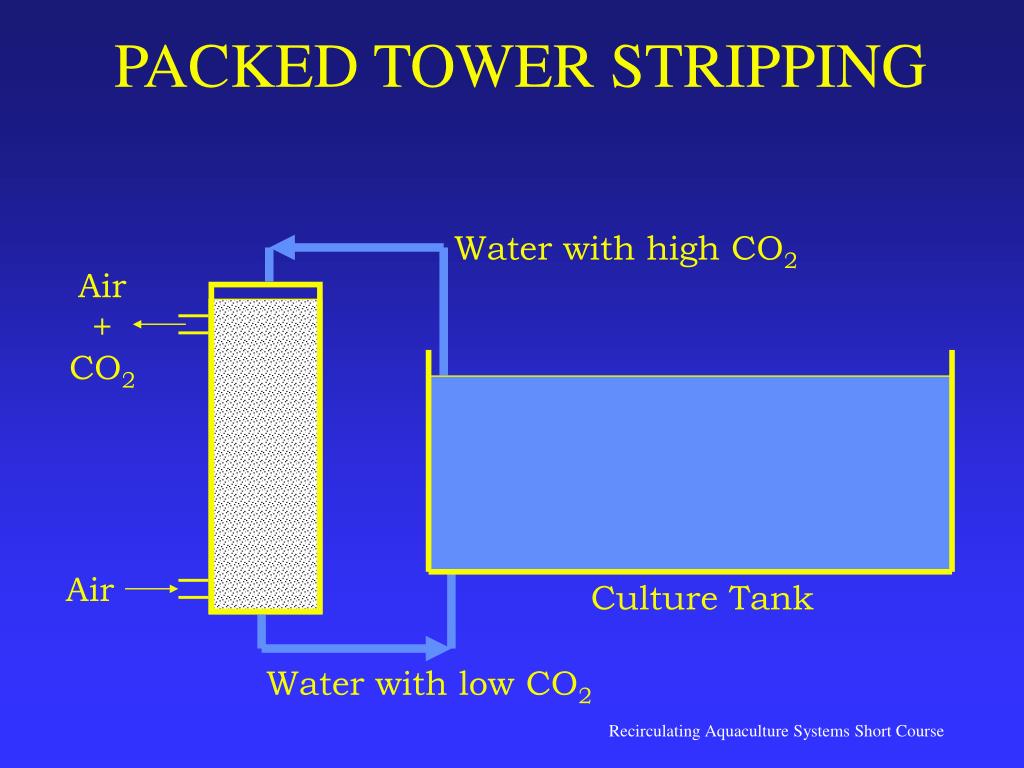 PACKED TOWER STRIPPING

Water with high $CO_2$

Air
+
$CO_2$

Air

Culture Tank

Water with low $CO_2$

Recirculating Aquaculture Systems Short Course